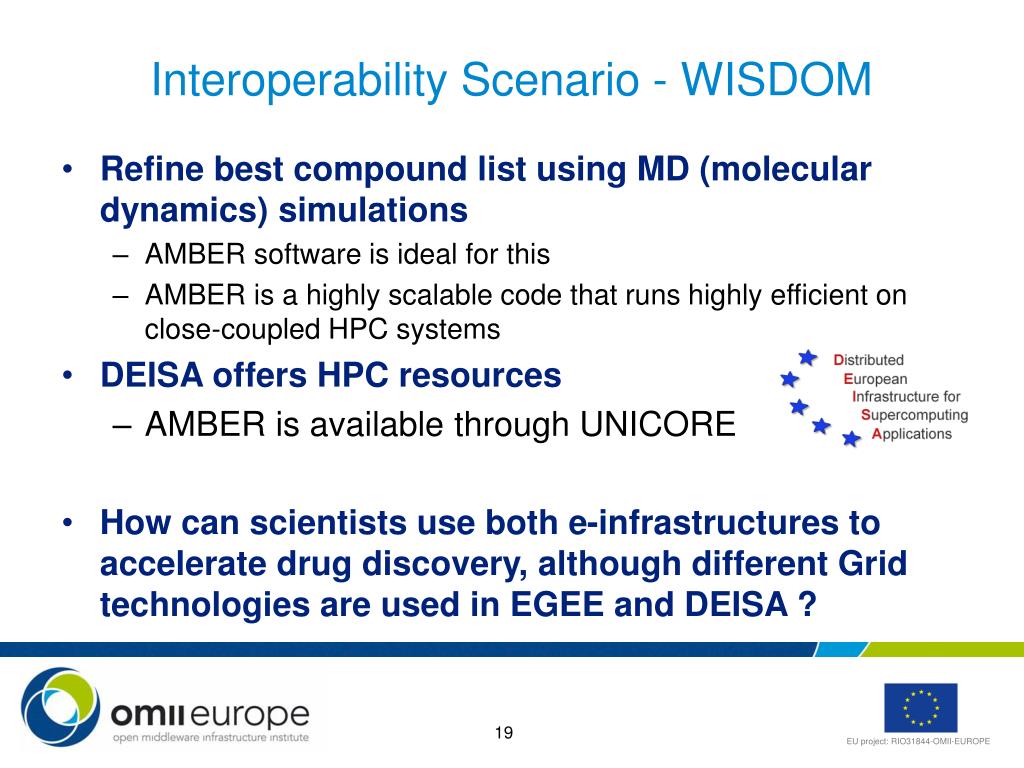 Interoperability Scenario - WISDOM

• Refine best compound list using MD (molecular dynamics) simulations
– AMBER software is ideal for this
– AMBER is a highly scalable code that runs highly efficient on close-coupled HPC systems

• DEISA offers HPC resources
– AMBER is available through UNICORE

Distributed
European
Infrastructure for
Supercomputing
Applications

• How can scientists use both e-infrastructures to accelerate drug discovery, although different Grid technologies are used in EGEE and DEISA ?

omii europe
open middleware infrastructure institute

19

EU project: RIO31844-OMII-EUROPE